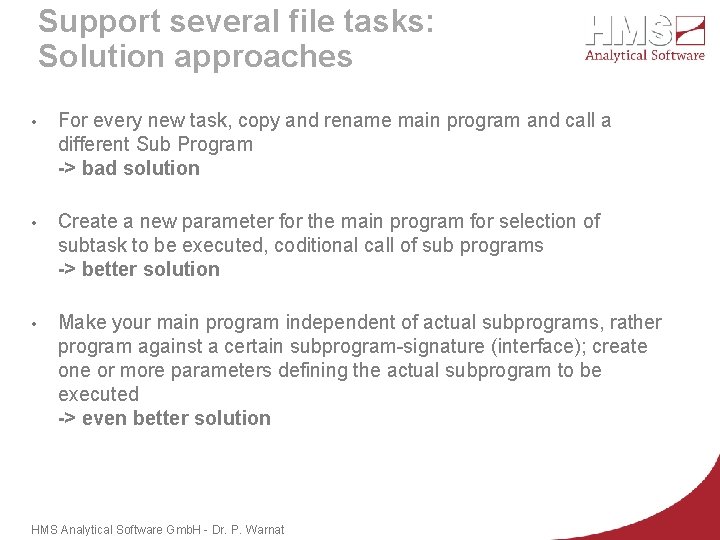 Support several file tasks:
Solution approaches

HMS
Analytical Software

• For every new task, copy and rename main program and call a different Sub Program
-> bad solution

• Create a new parameter for the main program for selection of subtask to be executed, coditional call of sub programs
-> better solution

• Make your main program independent of actual subprograms, rather program against a certain subprogram-signature (interface); create one or more parameters defining the actual subprogram to be executed
-> even better solution

HMS Analytical Software GmbH - Dr. P. Warnat